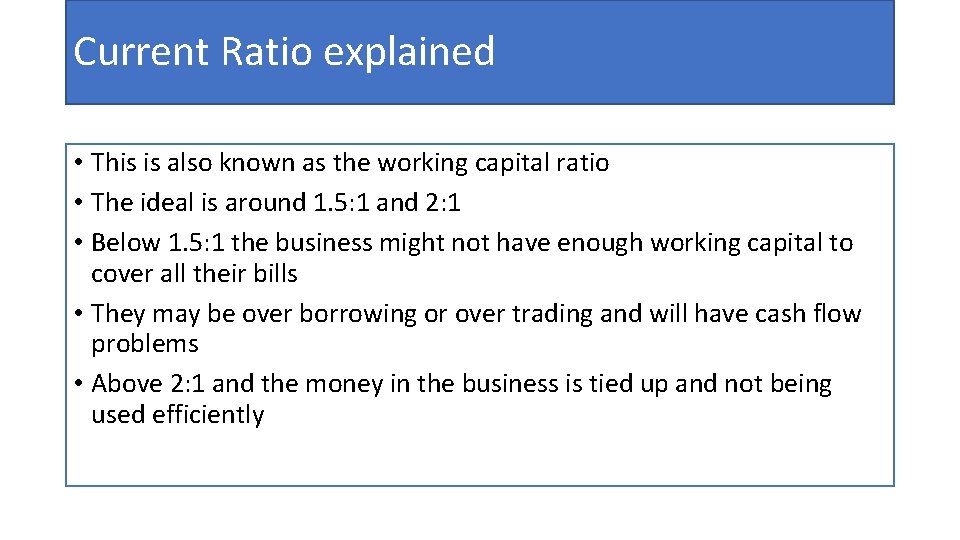 Current Ratio explained

• This is also known as the working capital ratio
• The ideal is around 1.5:1 and 2:1
• Below 1.5:1 the business might not have enough working capital to cover all their bills
• They may be over borrowing or over trading and will have cash flow problems
• Above 2:1 and the money in the business is tied up and not being used efficiently